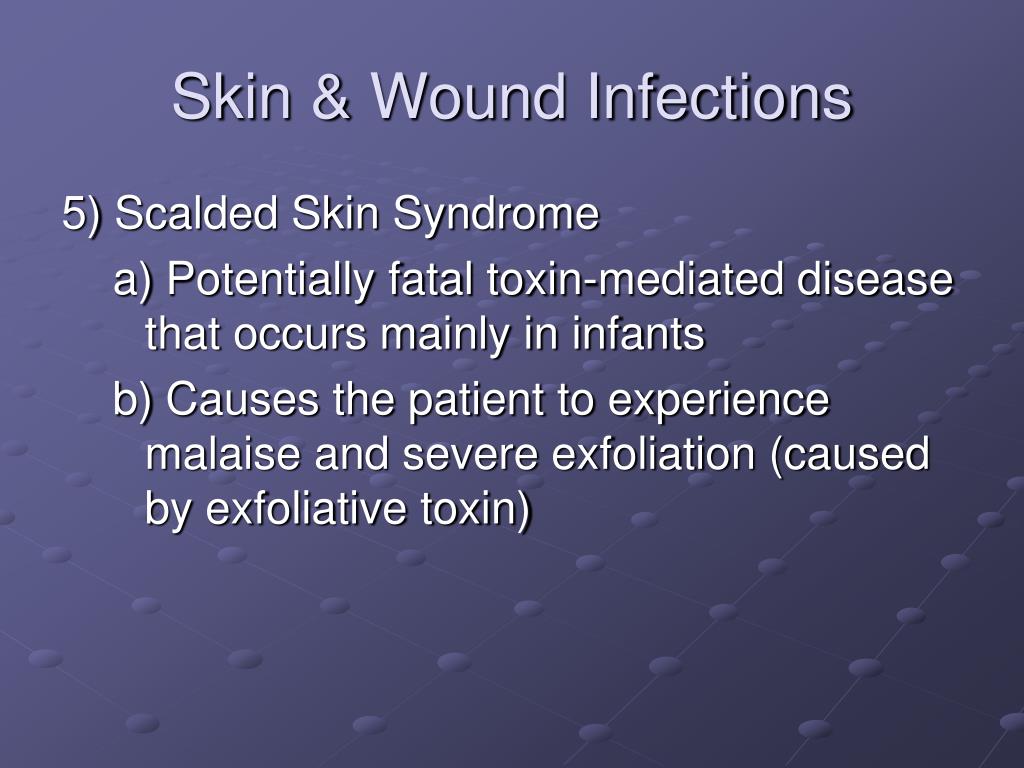 Skin & Wound Infections

5) Scalded Skin Syndrome

a) Potentially fatal toxin-mediated disease that occurs mainly in infants

b) Causes the patient to experience malaise and severe exfoliation (caused by exfoliative toxin)